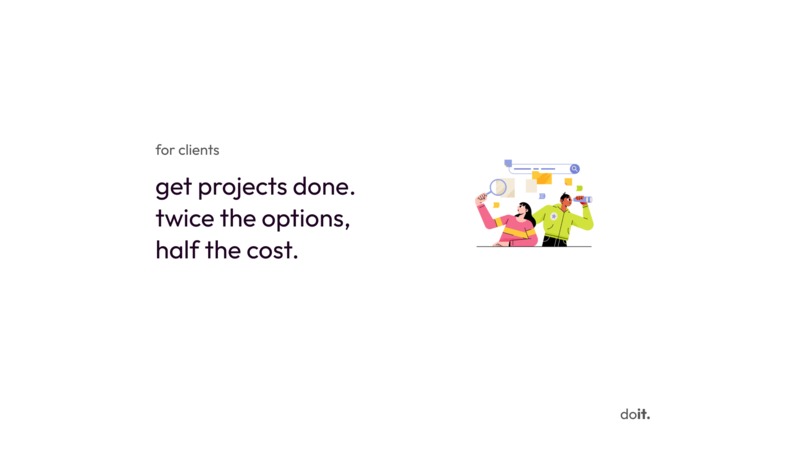 for clients

get projects done.
twice the options,
half the cost.

doit.